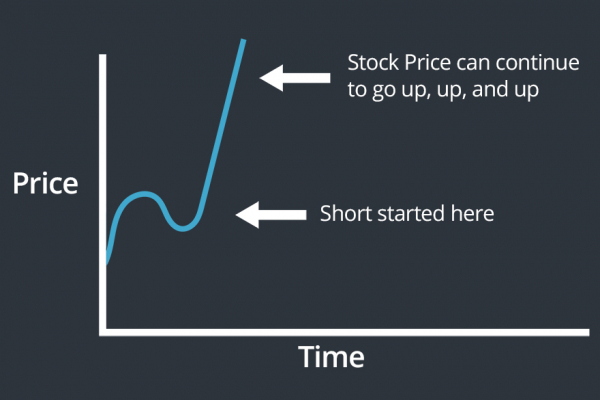 Stock Price can continue to go up, up, and up

Price

Short started here

Time